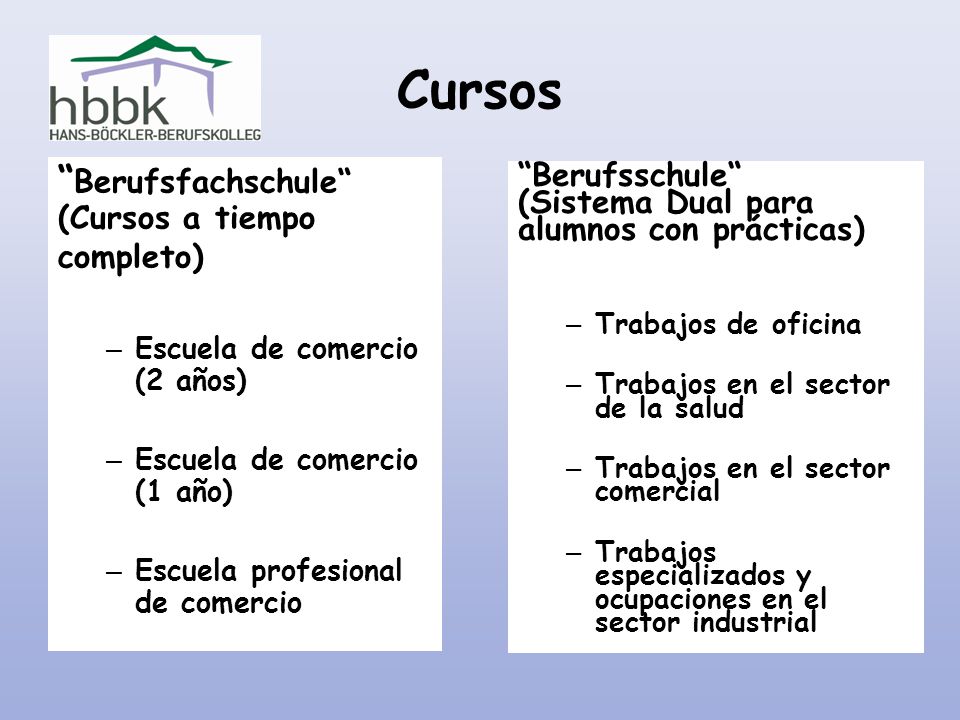 hbbk
HANS-BÖCKLER-BERUFSKOLLEG

Cursos

“Berufsfachschule“ (Cursos a tiempo completo)

– Escuela de comercio (2 años)

– Escuela de comercio (1 año)

– Escuela profesional de comercio

“Berufsschule“ (Sistema Dual para alumnos con prácticas)

– Trabajos de oficina

– Trabajos en el sector de la salud

– Trabajos en el sector comercial

– Trabajos especializados y ocupaciones en el sector industrial